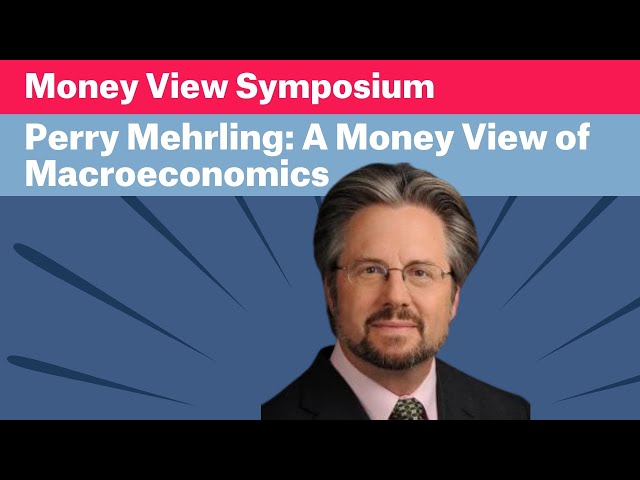 Money View Symposium

Perry Mehrling: A Money View of Macroeconomics